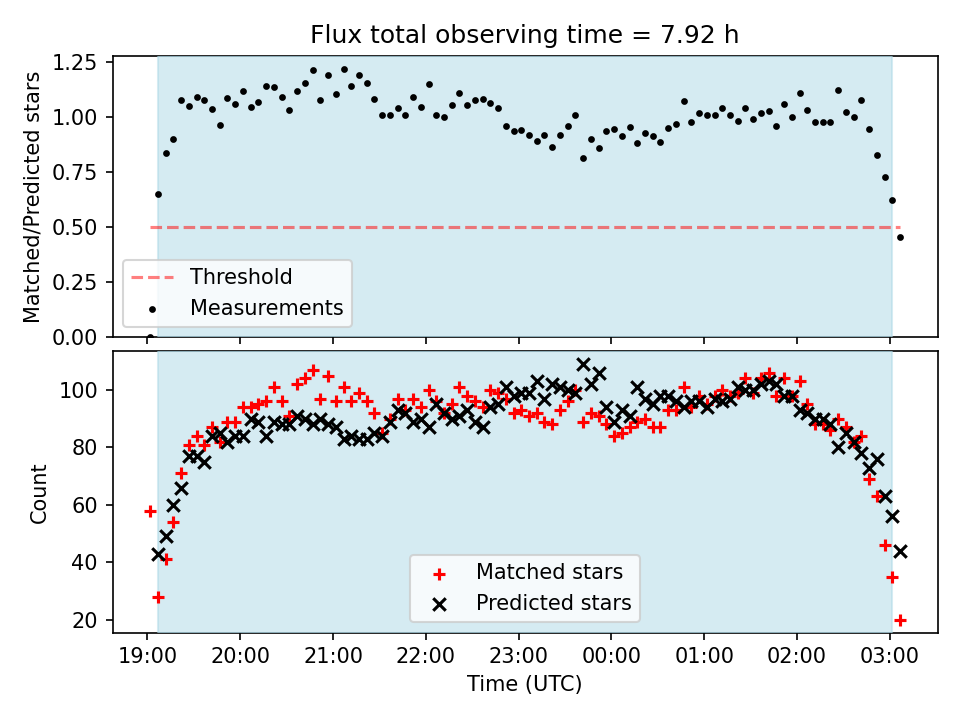 Flux total observing time = 7.92 h

Matched/Predicted stars

1.25
1.00
0.75
0.50
0.25
0.00

Threshold
Measurements

Count

100
80
60
40
20

Matched stars
Predicted stars

19:00 20:00 21:00 22:00 23:00 00:00 01:00 02:00 03:00

Time (UTC)